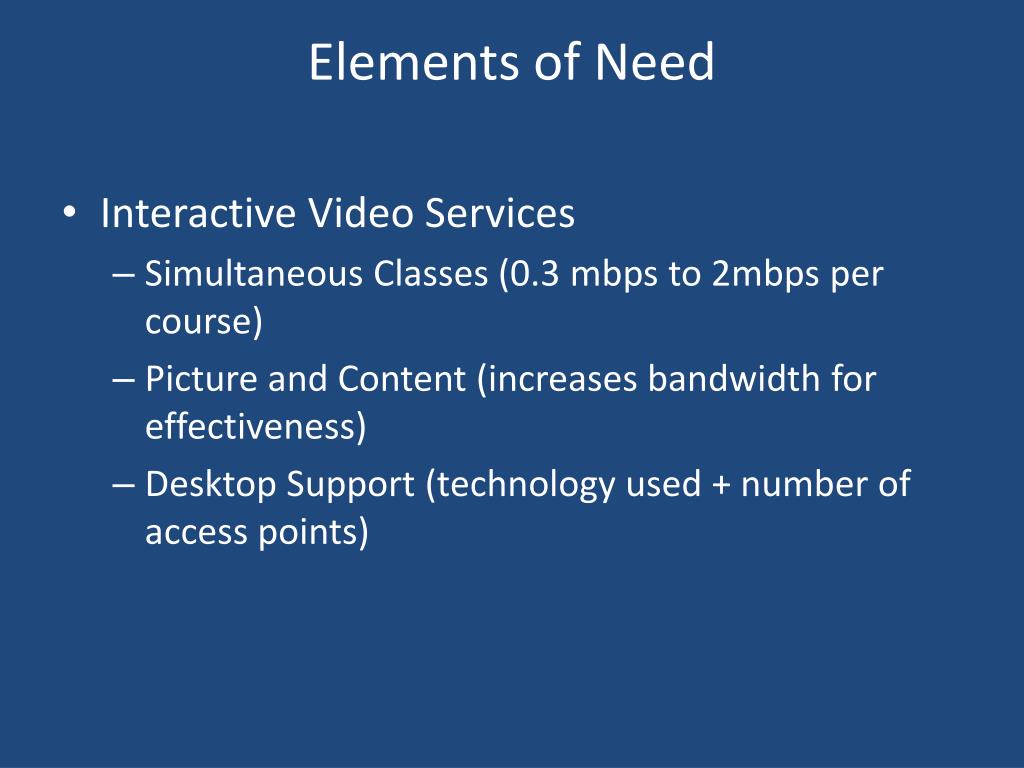 Elements of Need

• Interactive Video Services
– Simultaneous Classes (0.3 mbps to 2mbps per course)
– Picture and Content (increases bandwidth for effectiveness)
– Desktop Support (technology used + number of access points)